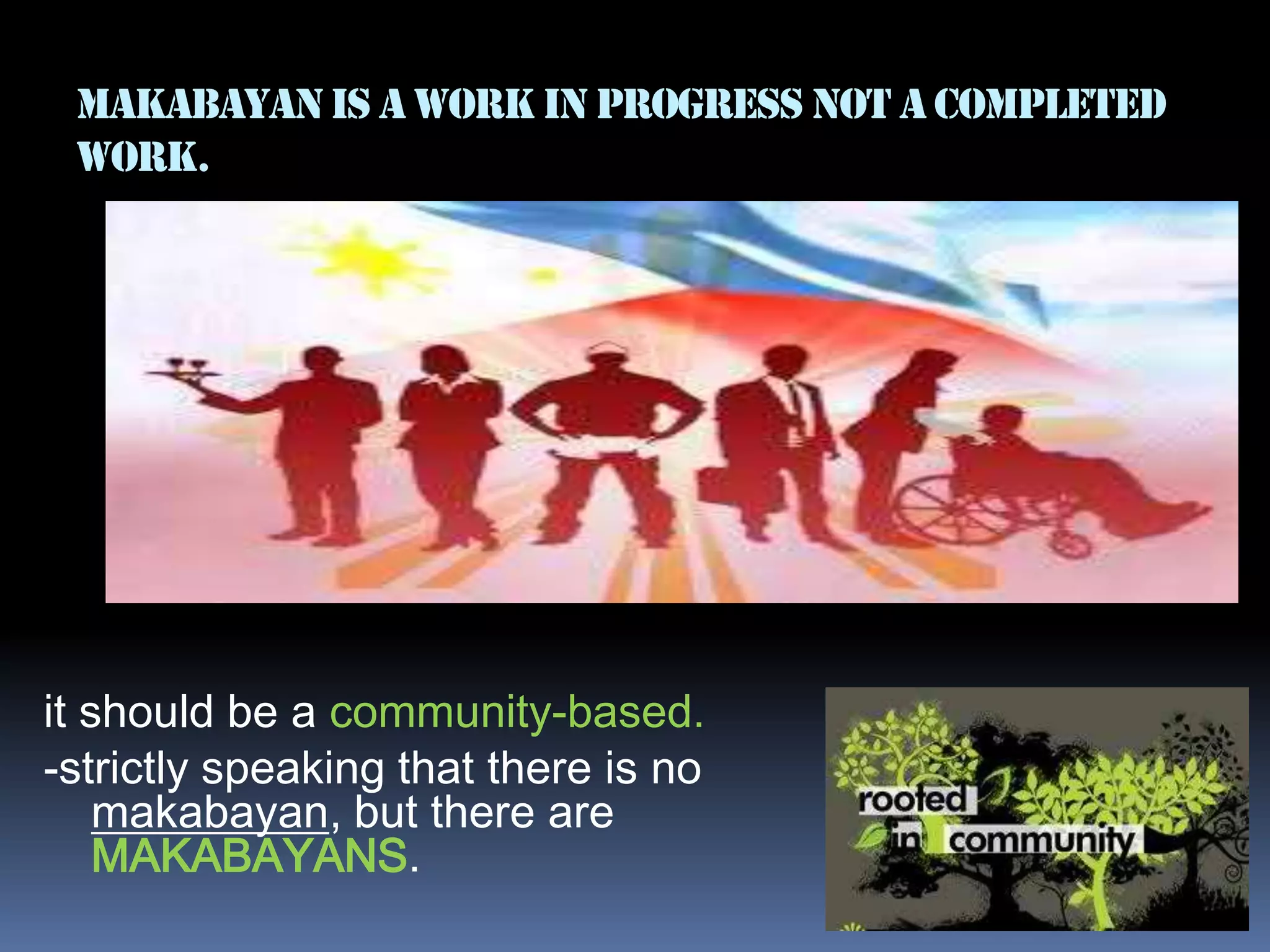 MAKABAYAN IS A WORK IN PROGRESS NOT A COMPLETED WORK.

it should be a community-based.

-strictly speaking that there is no makabayan, but there are MAKABAYANS.

rooted in community